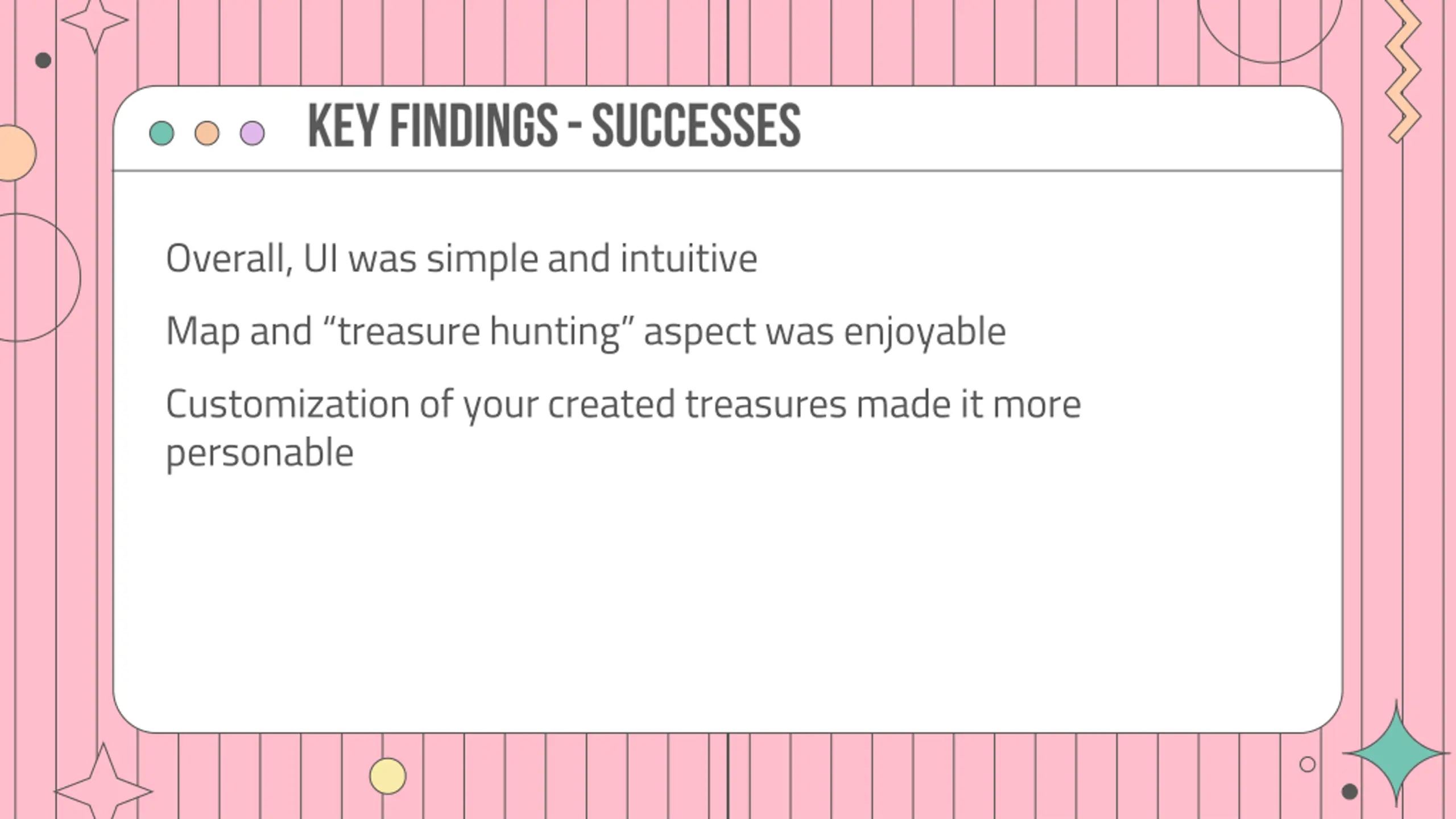 KEY FINDINGS - SUCCESSES

Overall, UI was simple and intuitive

Map and “treasure hunting” aspect was enjoyable

Customization of your created treasures made it more personable